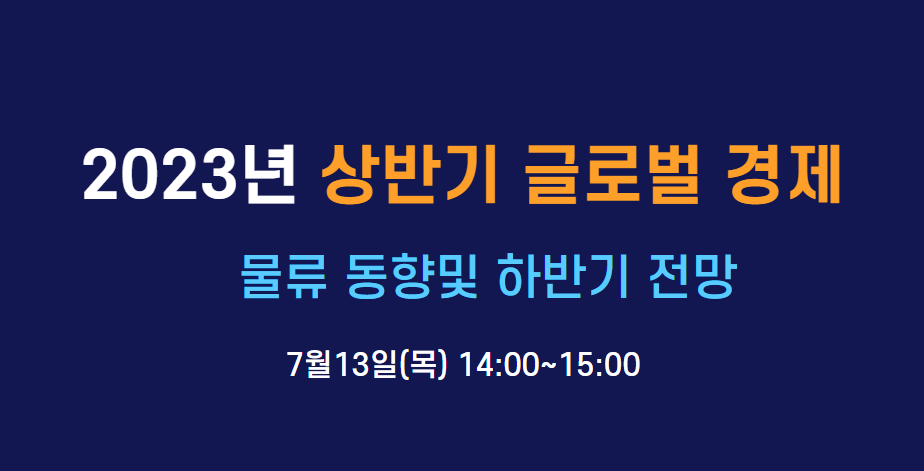 2023년 상반기 글로벌 경제

물류 동향및 하반기 전망

7월13일(목) 14:00~15:00